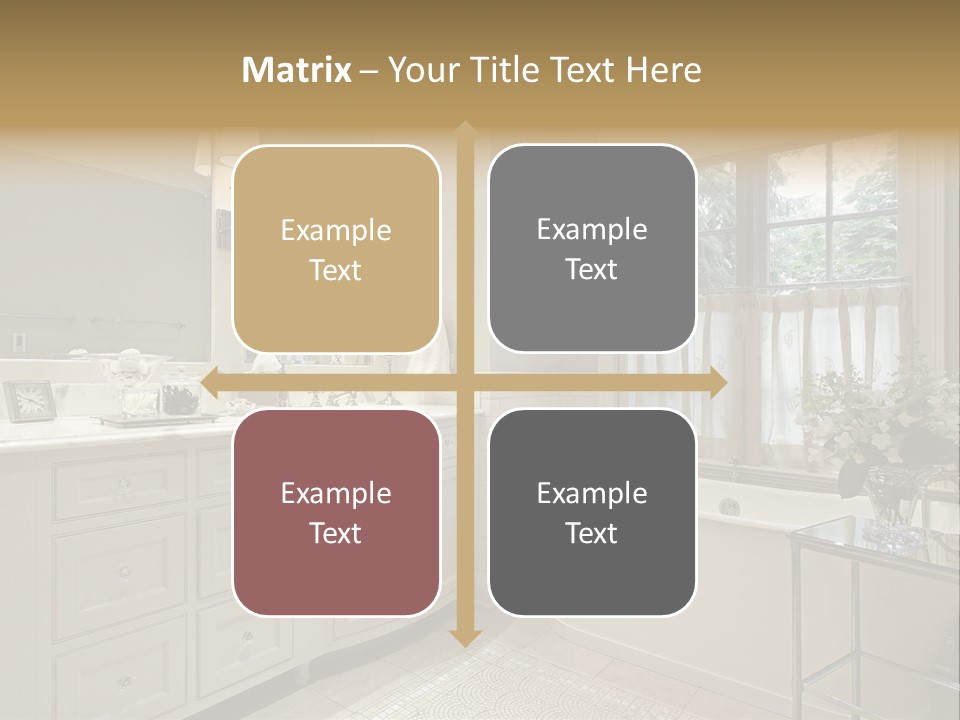 Matrix – Your Title Text Here

Example Text

Example Text

Example Text

Example Text